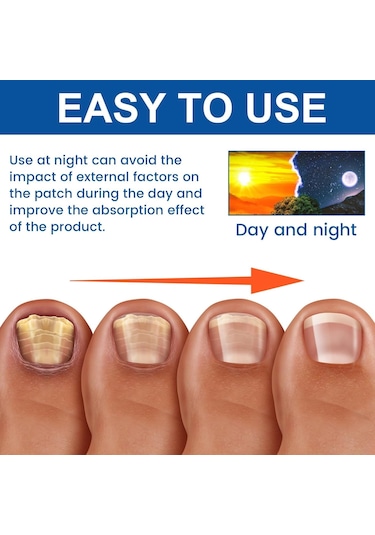 EASY TO USE

Use at night can avoid the impact of external factors on the patch during the day and improve the absorption effect of the product.

Day and night